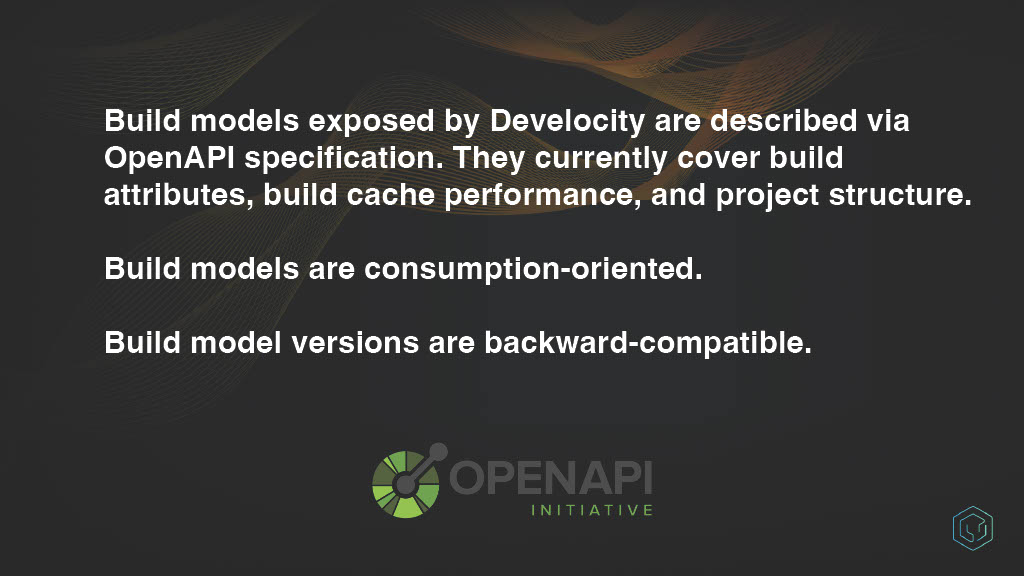 Build models exposed by Develocity are described via OpenAPI specification. They currently cover build attributes, build cache performance, and project structure.

Build models are consumption-oriented.

Build model versions are backward-compatible.

OPENAPI
INITIATIVE